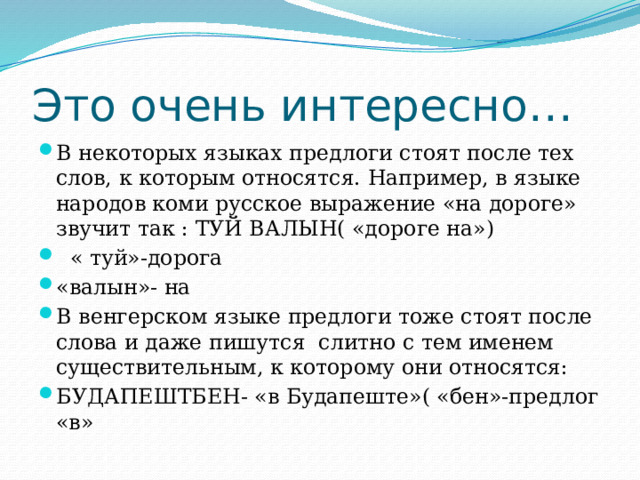 Это очень интересно…

В некоторых языках предлоги стоят после тех слов, к которым относятся. Например, в языке народов коми русское выражение «на дороге» звучит так : ТУЙ ВАЛЫН( «дороге на»)

« туй»-дорога

«валын»- на

В венгерском языке предлоги тоже стоят после слова и даже пишутся слитно с тем именем существительным, к которому они относятся:

БУДАПЕШТБЕН- «в Будапеште»( «бен»-предлог «в»